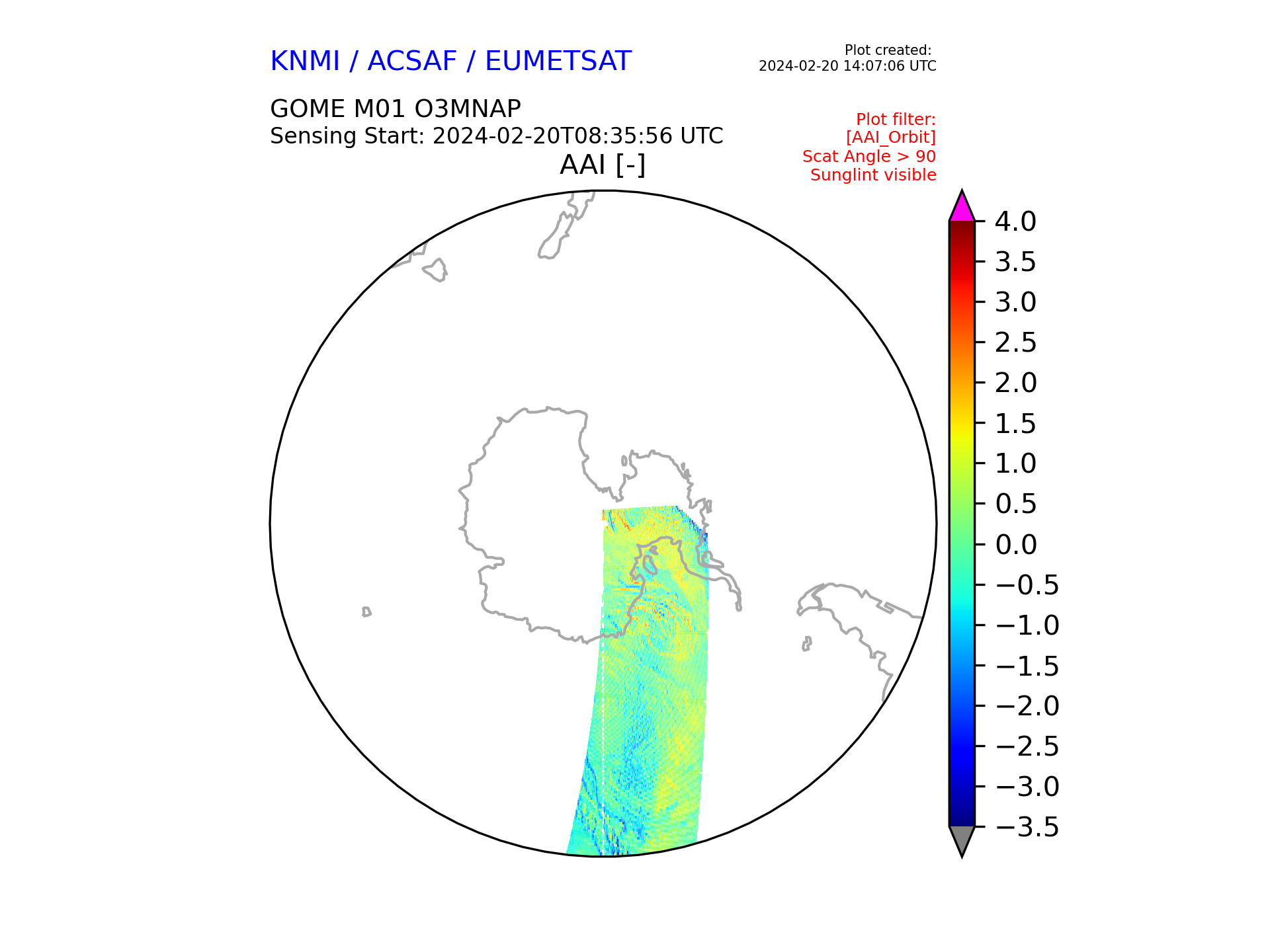 KNMI / ACSAF / EUMETSAT

Plot created:
2024-02-20 14:07:06 UTC

GOME M01 O3MNAP
Sensing Start: 2024-02-20T08:35:56 UTC

Plot filter:
[AAI_Orbit]
Scat Angle > 90
Sunglint visible

AAI [-]

4.0
3.5
3.0
2.5
2.0
1.5
1.0
0.5
0.0
−0.5
−1.0
−1.5
−2.0
−2.5
−3.0
−3.5